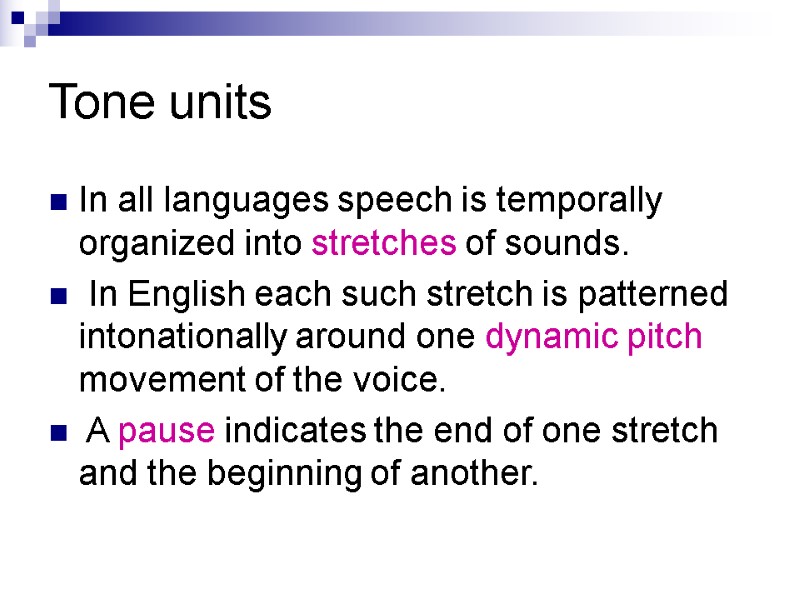 Tone units

In all languages speech is temporally organized into stretches of sounds.

In English each such stretch is patterned intonationally around one dynamic pitch movement of the voice.

A pause indicates the end of one stretch and the beginning of another.